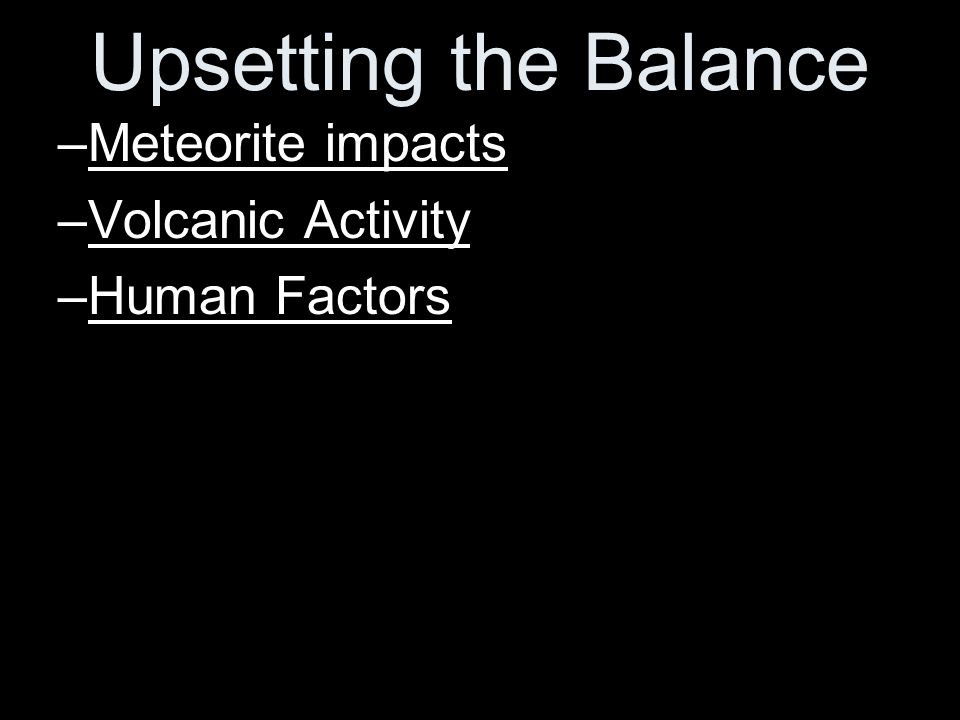 Upsetting the Balance

–Meteorite impacts

–Volcanic Activity

–Human Factors